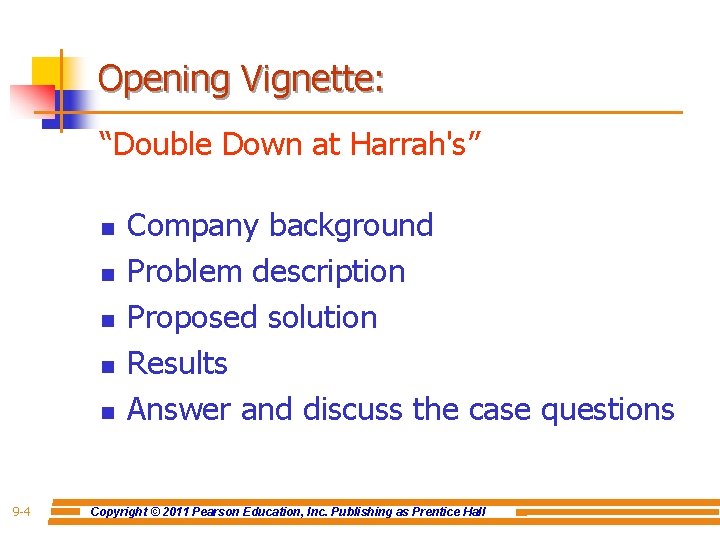 Opening Vignette:

“Double Down at Harrah's”

- Company background
- Problem description
- Proposed solution
- Results
- Answer and discuss the case questions

9-4

Copyright © 2011 Pearson Education, Inc. Publishing as Prentice Hall